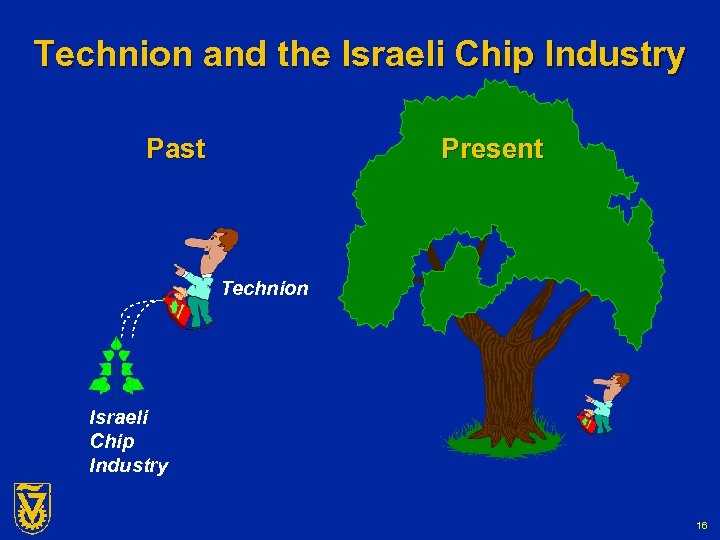 Technion and the Israeli Chip Industry

Past

Present

Technion

Israeli Chip Industry

16